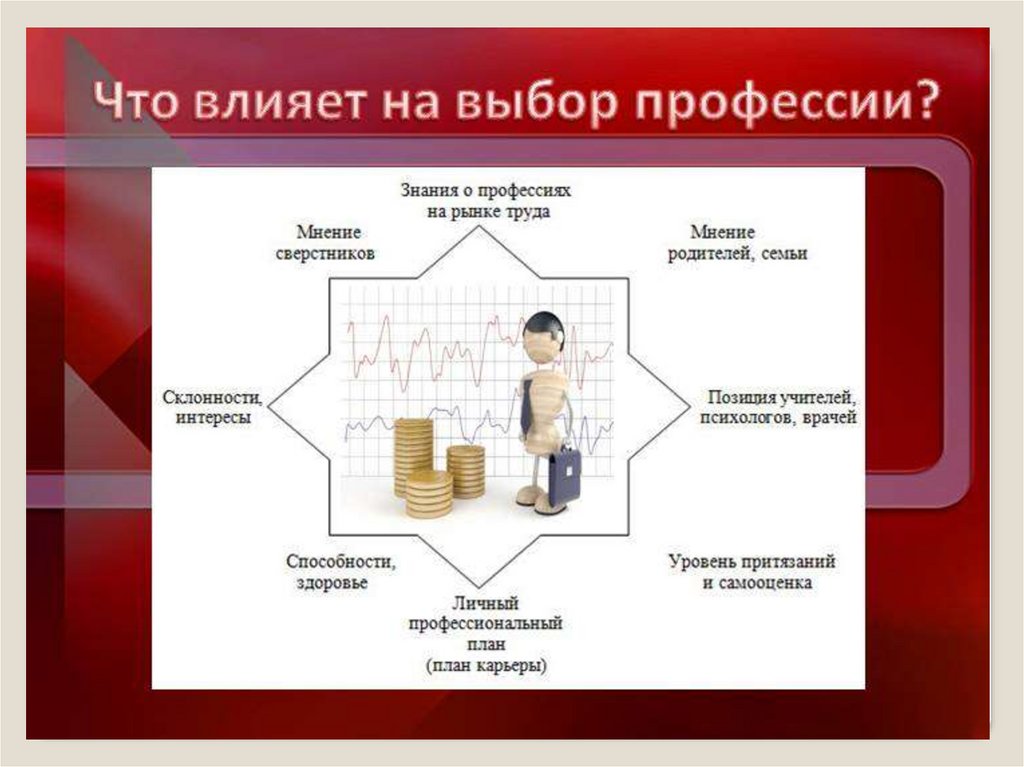 Что влияет на выбор профессии?

Знания о профессиях на рынке труда

Мнение сверстников

Мнение родителей, семьи

Склонности, интересы

Позиция учителей, психологов, врачей

Способности, здоровье

Уровень притязаний и самооценка

Личный профессиональный план (план карьеры)